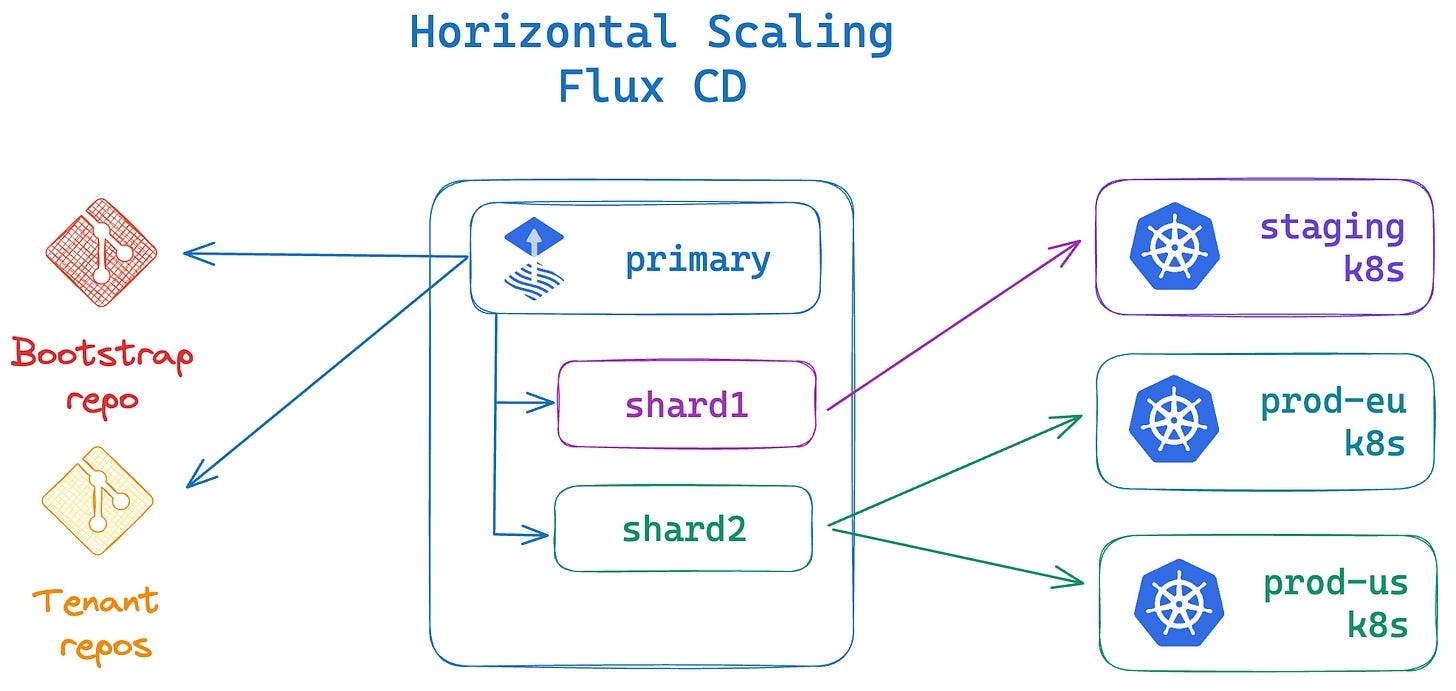 Horizontal Scaling
Flux CD

Bootstrap repo

Tenant repos

primary

shard1

shard2

staging k8s

prod-eu k8s

prod-us k8s